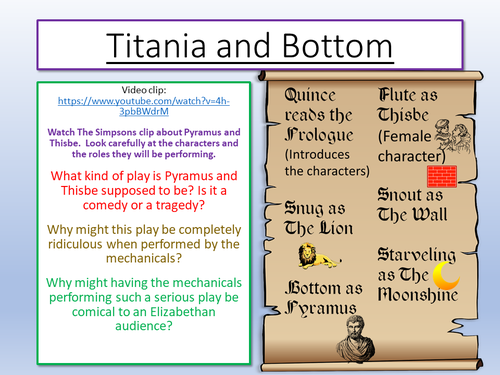 Titania and Bottom

Video clip:
https://www.youtube.com/watch?v=4h-3pbBWdrM

Watch The Simpsons clip about Pyramus and Thisbe. Look carefully at the characters and the roles they will be performing.

What kind of play is Pyramus and Thisbe supposed to be? Is it a comedy or a tragedy?

Why might this play be completely ridiculous when performed by the mechanicals?

Why might having the mechanicals performing such a serious play be comical to an Elizabethan audience?

Quince reads the Prologue (Introduces the characters)

Snug as The Lion

Bottom as Pyramus

Flute as Thisbe (Female character)

Snout as The Wall

Starveling as The Moonshine